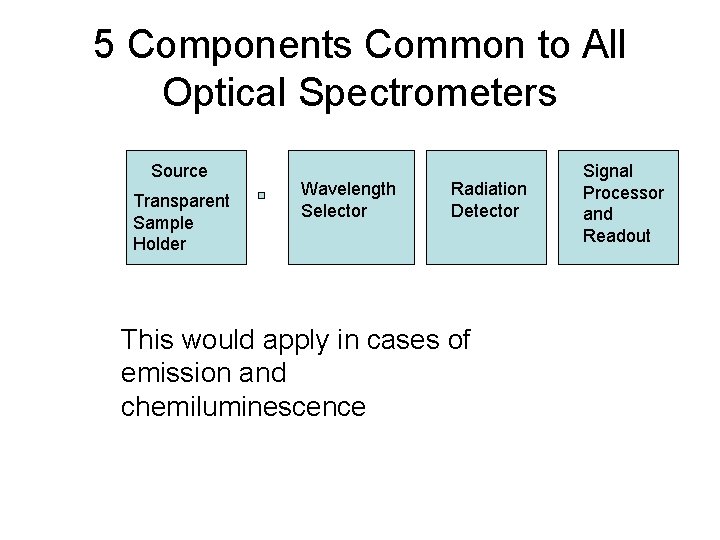 5 Components Common to All Optical Spectrometers

Source
Transparent Sample Holder

Wavelength Selector

Radiation Detector

Signal Processor and Readout

This would apply in cases of emission and chemiluminescence